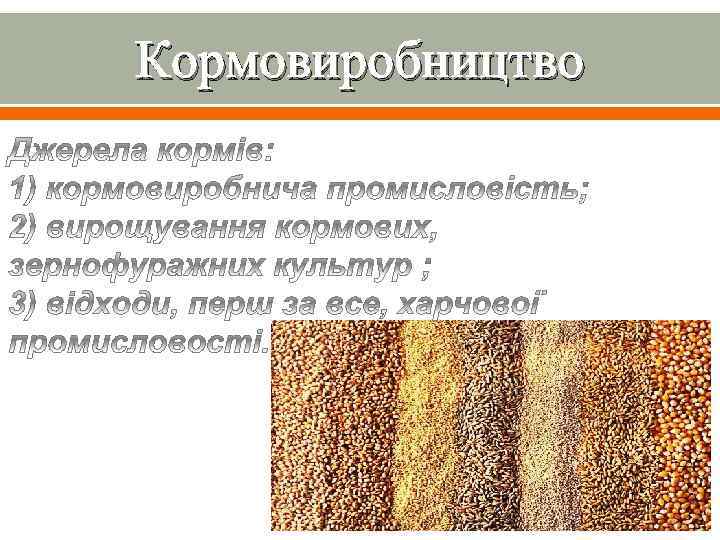 Кормовиробництво

Джерела кормів:
1) кормовиробнича промисловість;
2) вирощування кормових, зернофуражних культур ;
3) відходи, перш за все, харчової промисловості.